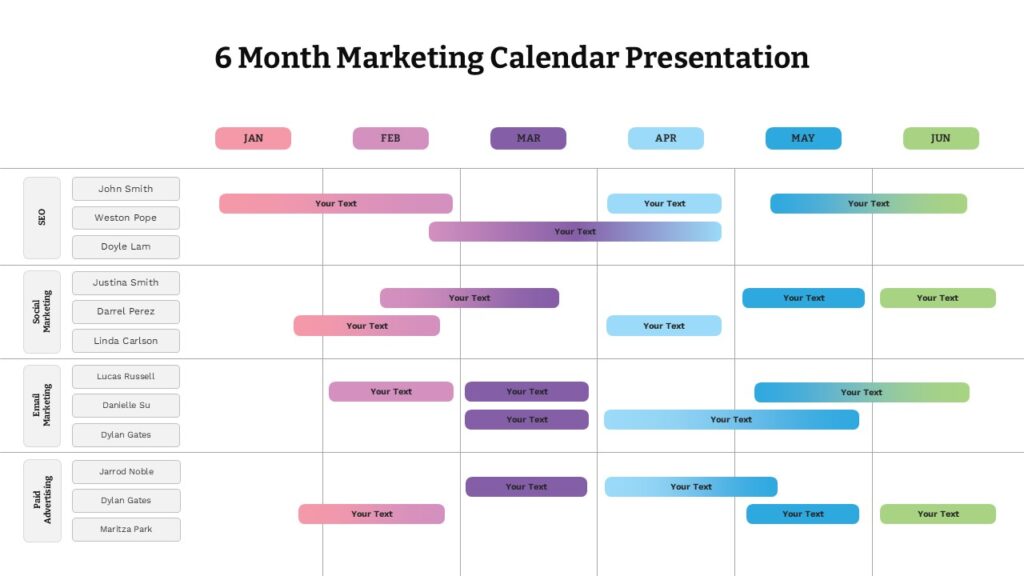 6 Month Marketing Calendar Presentation

JAN FEB MAR APR MAY JUN

SEO
John Smith
Weston Pope
Doyle Lam
Your Text
Your Text
Your Text
Your Text

Social Marketing
Justina Smith
Darrel Perez
Linda Carlson
Your Text
Your Text
Your Text
Your Text
Your Text

Email Marketing
Lucas Russell
Danielle Su
Dylan Gates
Your Text
Your Text
Your Text
Your Text
Your Text

Paid Advertising
Jarrod Noble
Dylan Gates
Maritza Park
Your Text
Your Text
Your Text
Your Text
Your Text